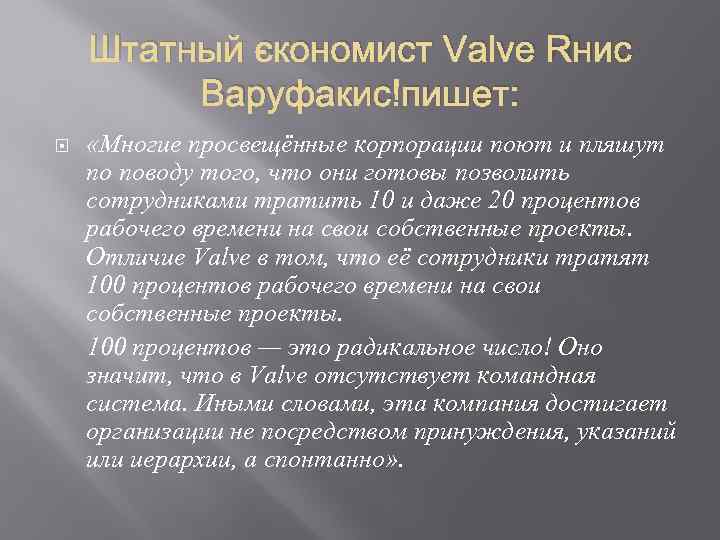 Штатный єкономист Valve Rнис Варуфакис!пишет:

«Многие просвещённые корпорации поют и пляшут по поводу того, что они готовы позволить сотрудниками тратить 10 и даже 20 процентов рабочего времени на свои собственные проекты. Отличие Valve в том, что её сотрудники тратят 100 процентов рабочего времени на свои собственные проекты.

100 процентов — это радикальное число! Оно значит, что в Valve отсутствует командная система. Иными словами, эта компания достигает организации не посредством принуждения, указаний или иерархии, а спонтанно».